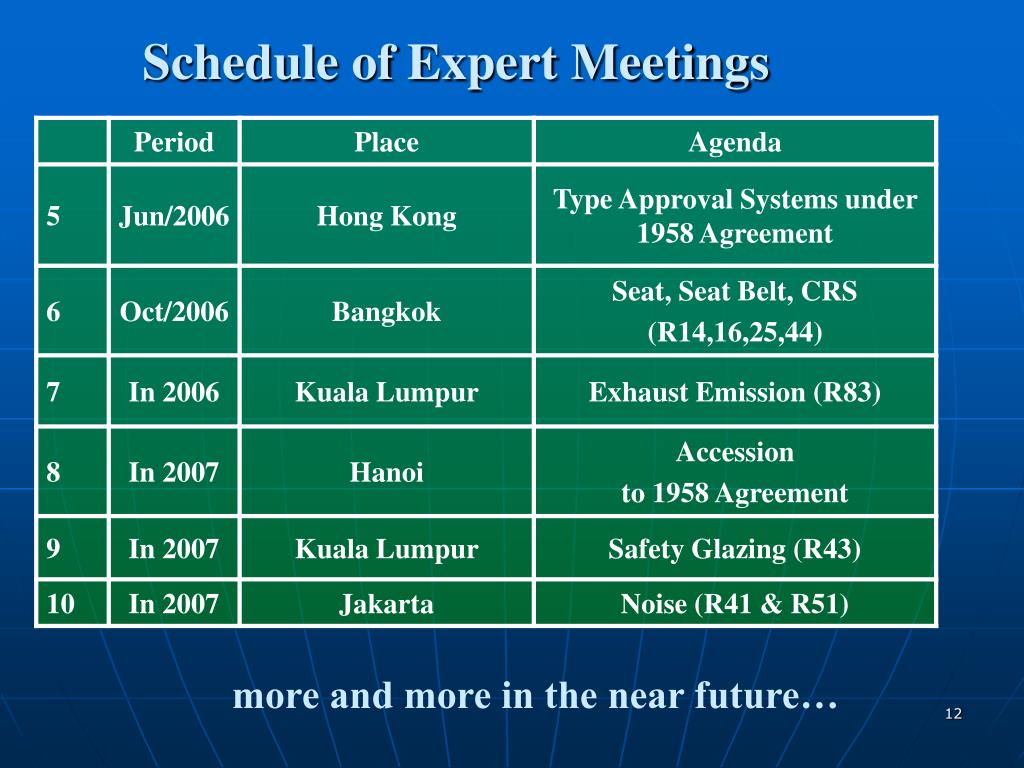 Schedule of Expert Meetings

| | Period | Place | Agenda |
|---|---|---|---|
| 5 | Jun/2006 | Hong Kong | Type Approval Systems under 1958 Agreement |
| 6 | Oct/2006 | Bangkok | Seat, Seat Belt, CRS (R14,16,25,44) |
| 7 | In 2006 | Kuala Lumpur | Exhaust Emission (R83) |
| 8 | In 2007 | Hanoi | Accession to 1958 Agreement |
| 9 | In 2007 | Kuala Lumpur | Safety Glazing (R43) |
| 10 | In 2007 | Jakarta | Noise (R41 & R51) |

more and more in the near future…

12